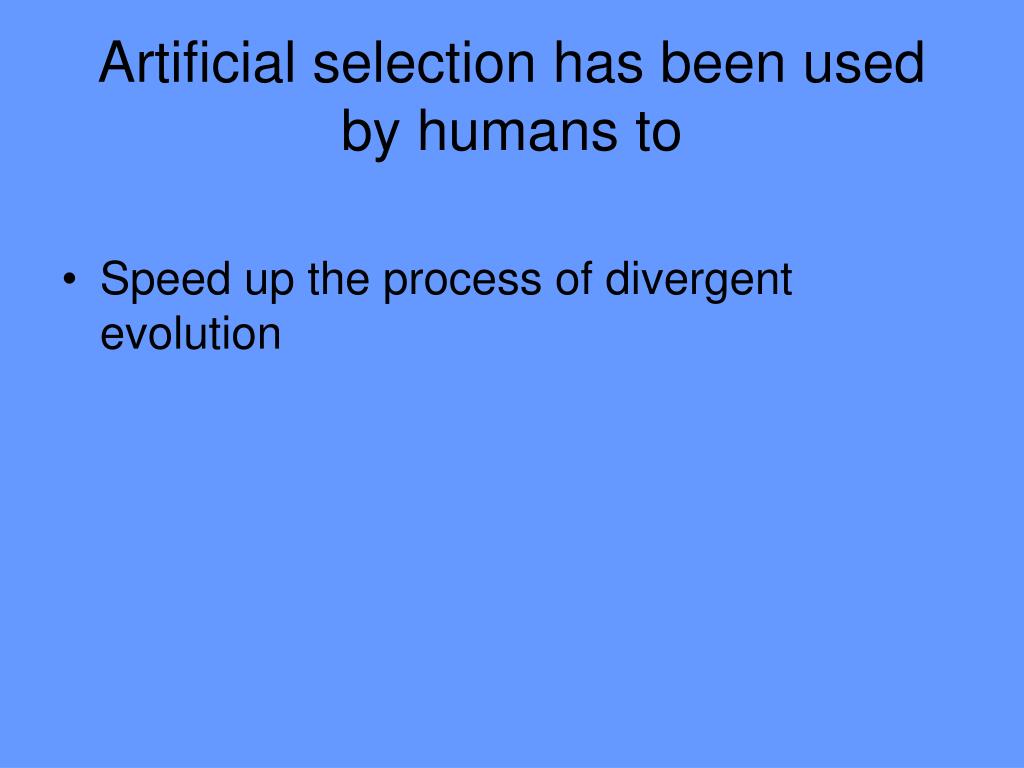 Artificial selection has been used by humans to

• Speed up the process of divergent evolution